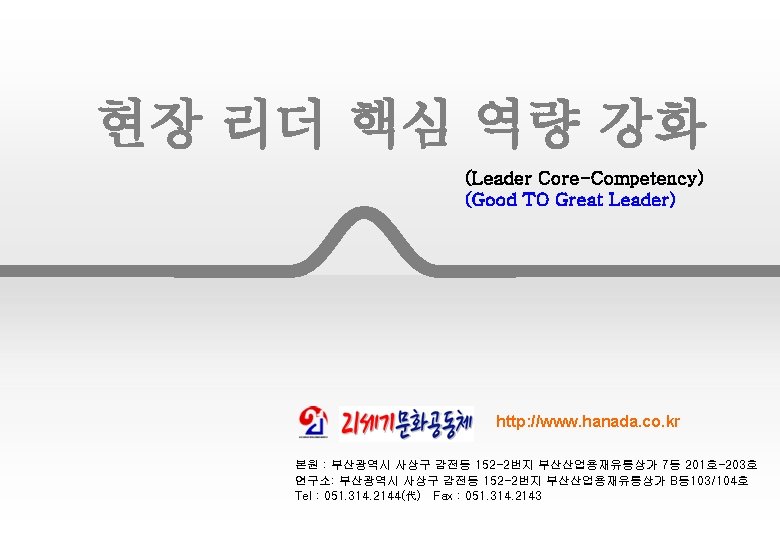 현장 리더 핵심 역량 강화

(Leader Core-Competency)
(Good TO Great Leader)

21세기문화공동체 http://www.hanada.co.kr

본원 : 부산광역시 사상구 감전동 152-2번지 부산산업용재유통상가 7동 201호-203호
연구소: 부산광역시 사상구 감전동 152-2번지 부산산업용재유통상가 B동103/104호
Tel : 051.314.2144(代) Fax : 051.314.2143